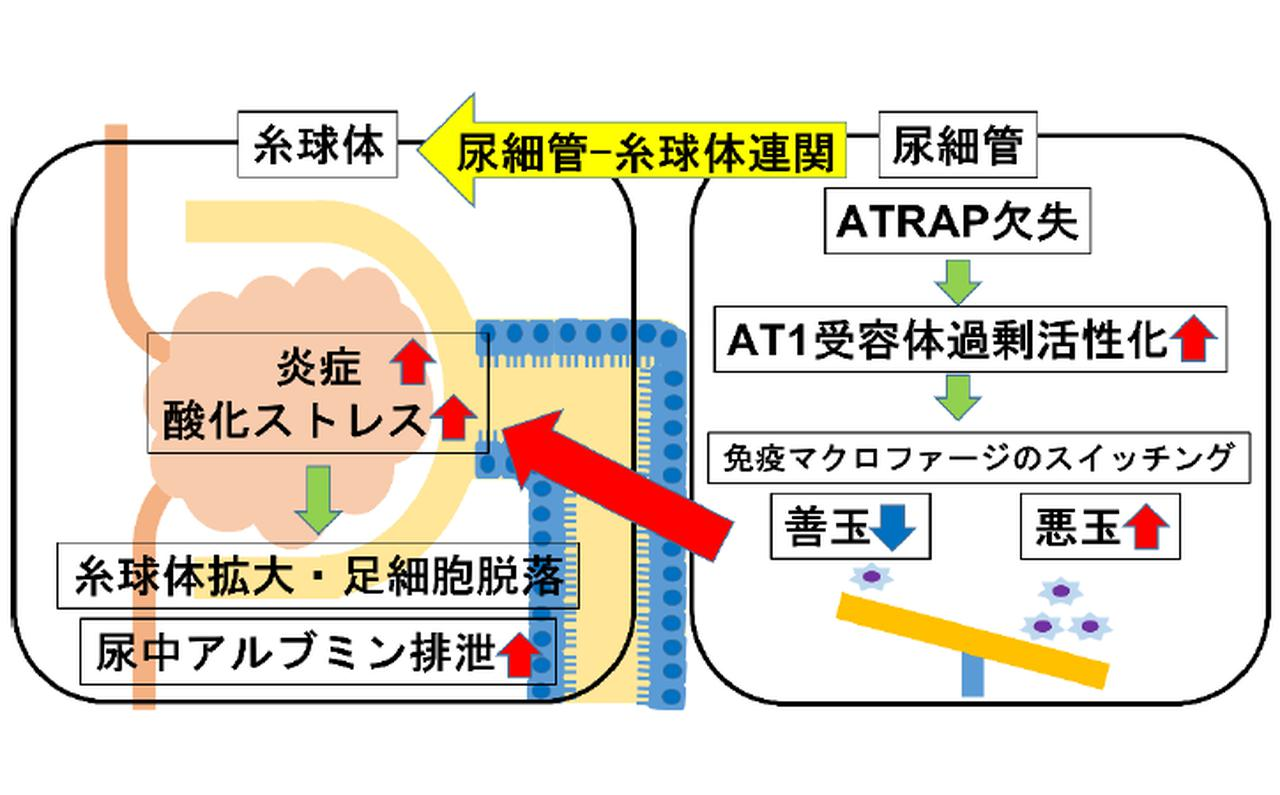 糸球体

尿細管−糸球体連関

尿細管

炎症

酸化ストレス

糸球体拡大・足細胞脱落

尿中アルブミン排泄

ATRAP欠失

AT1受容体過剰活性化

免疫マクロファージのスイッチング

善玉

悪玉